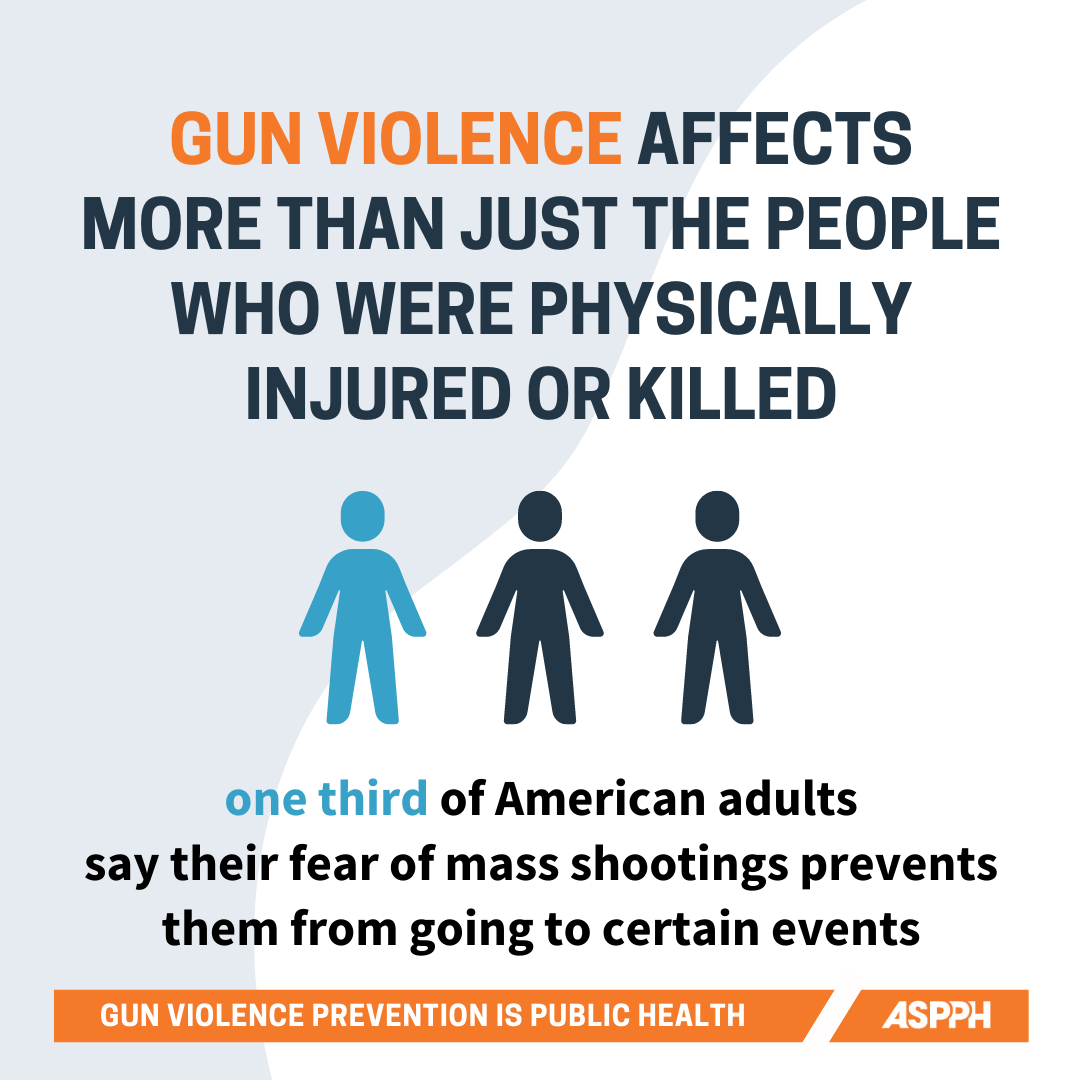 GUN VIOLENCE AFFECTS MORE THAN JUST THE PEOPLE WHO WERE PHYSICALLY INJURED OR KILLED

one third of American adults say their fear of mass shootings prevents them from going to certain events

GUN VIOLENCE PREVENTION IS PUBLIC HEALTH

ASPPH